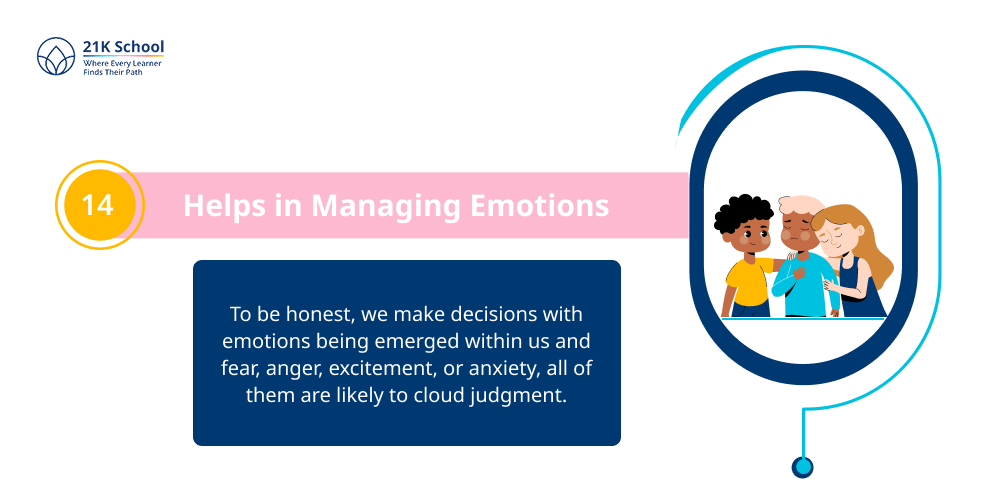 21K School
Where Every Learner Finds Their Path

14

Helps in Managing Emotions

To be honest, we make decisions with emotions being emerged within us and fear, anger, excitement, or anxiety, all of them are likely to cloud judgment.